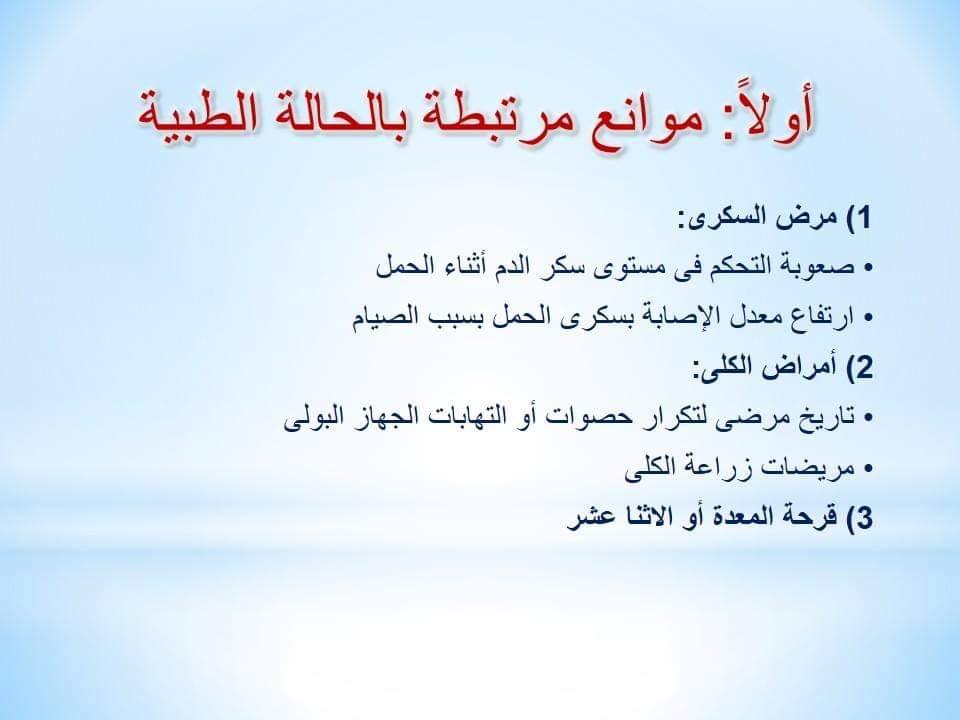 أولاً: موانع مرتبطة بالحالة الطبية

1) مرض السكرى:
• صعوبة التحكم فى مستوى سكر الدم أثناء الحمل
• ارتفاع معدل الإصابة بسكرى الحمل بسبب الصيام

2) أمراض الكلى:
• تاريخ مرضى لتكرار حصوات أو التهابات الجهاز البولى
• مريضات زراعة الكلى

3) قرحة المعدة أو الاثنا عشر